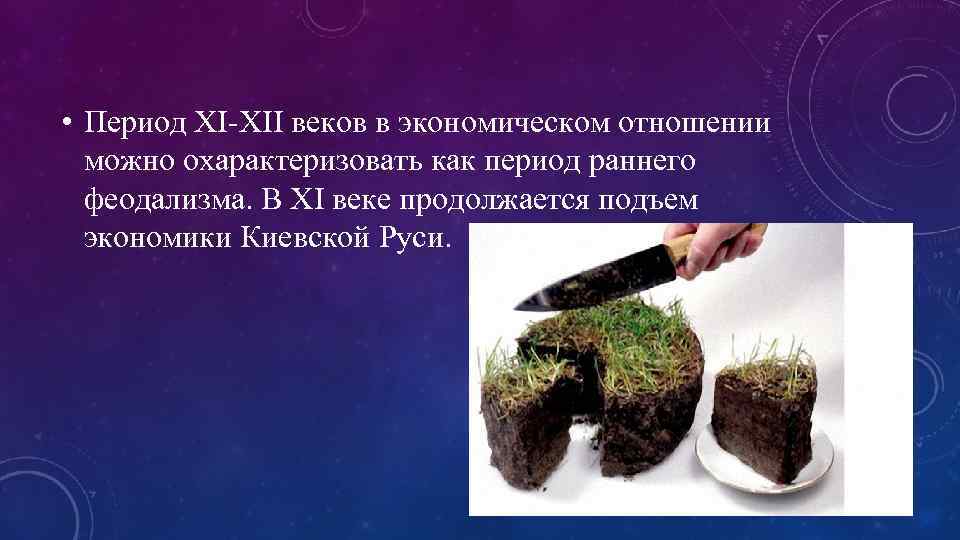 • Период XI-XII веков в экономическом отношении можно охарактеризовать как период раннего феодализма. В XI веке продолжается подъем экономики Киевской Руси.